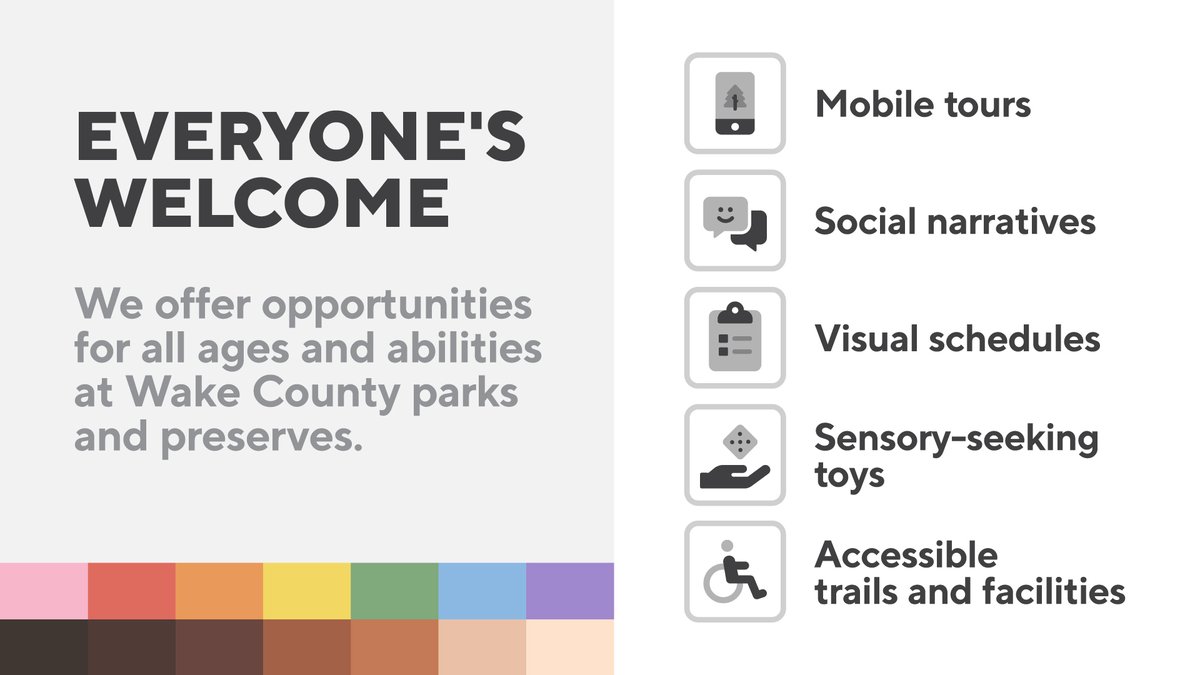 EVERYONE'S WELCOME

We offer opportunities for all ages and abilities at Wake County parks and preserves.

Mobile tours

Social narratives

Visual schedules

Sensory-seeking toys

Accessible trails and facilities